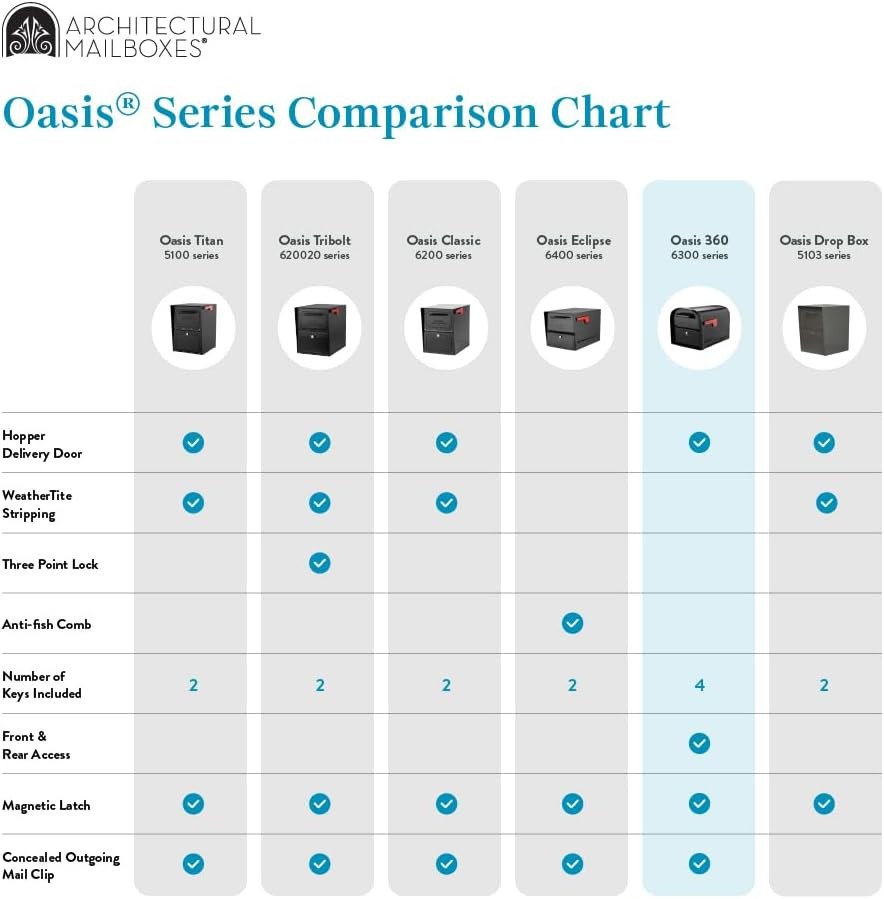 ARCHITECTURAL MAILBOXES®

Oasis® Series Comparison Chart

| | Oasis Titan 5100 series | Oasis Tribolt 620020 series | Oasis Classic 6200 series | Oasis Eclipse 6400 series | Oasis 360 6300 series | Oasis Drop Box 5103 series |
|---|---|---|---|---|---|---|
| Hopper Delivery Door | ✓ | ✓ | ✓ | | ✓ | ✓ |
| WeatherTite Stripping | ✓ | ✓ | ✓ | | | ✓ |
| Three Point Lock | | ✓ | | | | |
| Anti-fish Comb | | | | ✓ | | |
| Number of Keys Included | 2 | 2 | 2 | 2 | 4 | 2 |
| Front & Rear Access | | | | | ✓ | |
| Magnetic Latch | ✓ | ✓ | ✓ | ✓ | ✓ | ✓ |
| Concealed Outgoing Mail Clip | ✓ | ✓ | ✓ | ✓ | ✓ | |